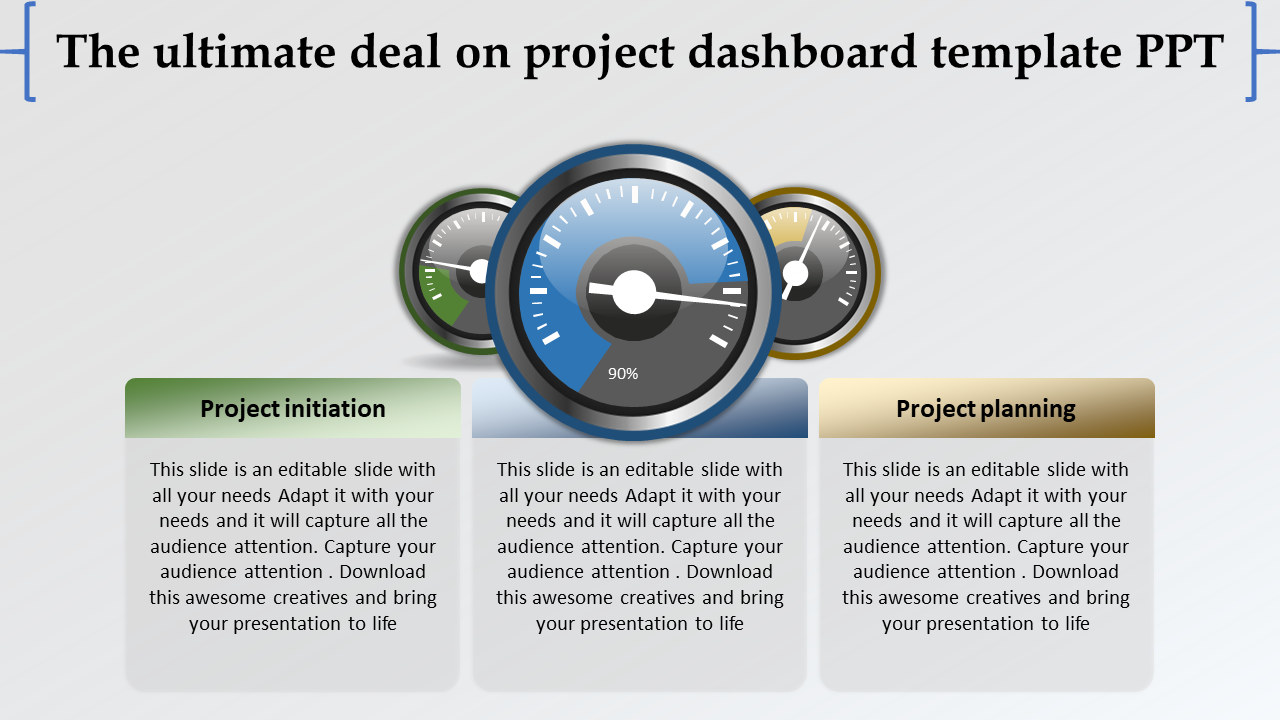 The ultimate deal on project dashboard template PPT

90%

Project initiation

This slide is an editable slide with all your needs Adapt it with your needs and it will capture all the audience attention. Capture your audience attention . Download this awesome creatives and bring your presentation to life

This slide is an editable slide with all your needs Adapt it with your needs and it will capture all the audience attention. Capture your audience attention . Download this awesome creatives and bring your presentation to life

Project planning

This slide is an editable slide with all your needs Adapt it with your needs and it will capture all the audience attention. Capture your audience attention . Download this awesome creatives and bring your presentation to life